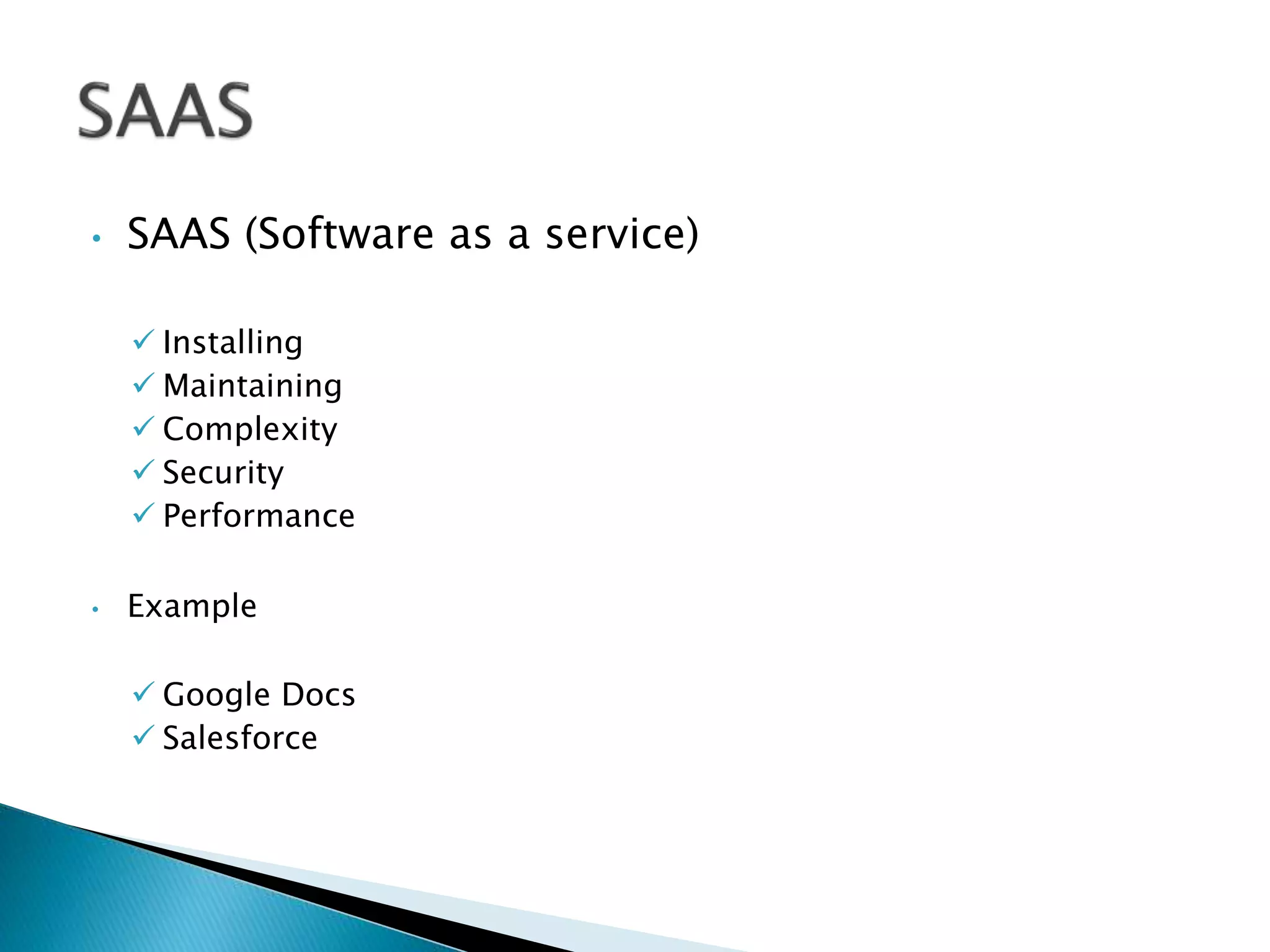 SAAS

• SAAS (Software as a service)

✓ Installing
✓ Maintaining
✓ Complexity
✓ Security
✓ Performance

• Example

✓ Google Docs
✓ Salesforce